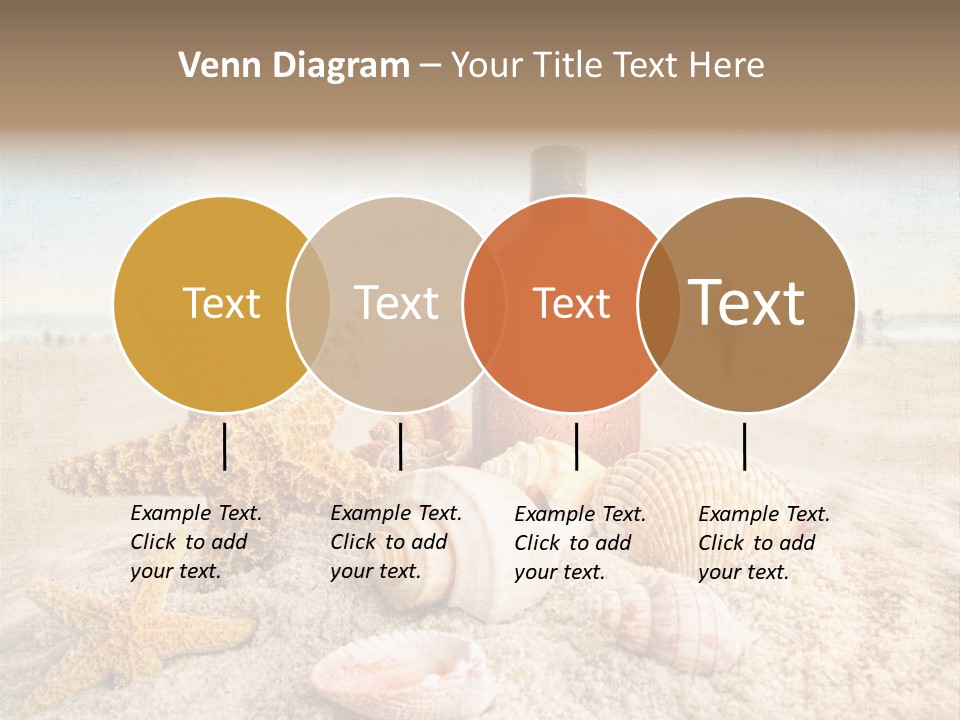 Venn Diagram – Your Title Text Here

Text

Text

Text

Text

Example Text. Click to add your text.

Example Text. Click to add your text.

Example Text. Click to add your text.

Example Text. Click to add your text.